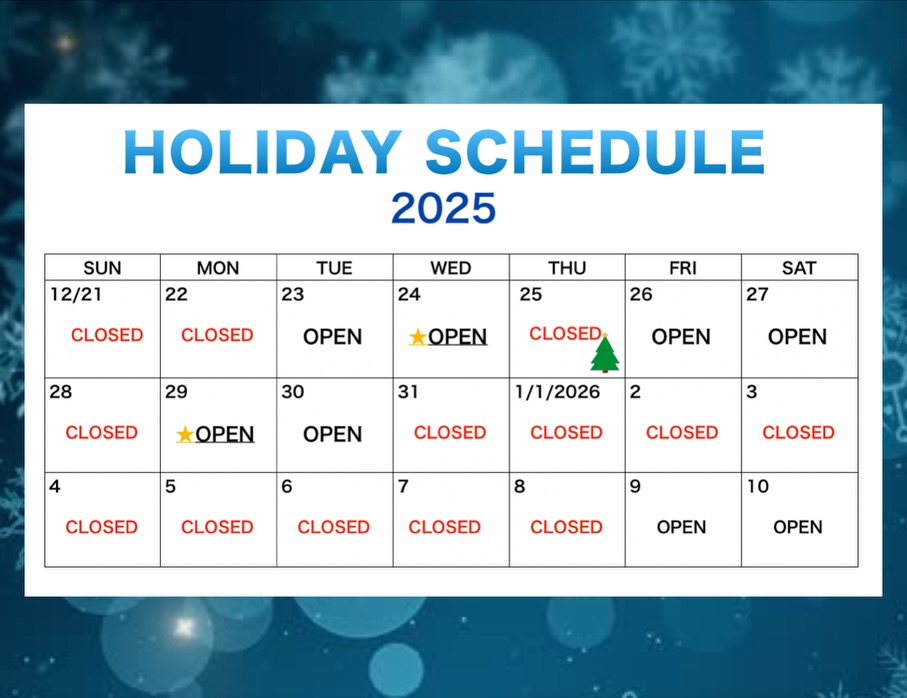 HOLIDAY SCHEDULE
2025

| SUN | MON | TUE | WED | THU | FRI | SAT |
|---|---|---|---|---|---|---|
| 12/21 CLOSED | 22 CLOSED | 23 OPEN | 24 ★OPEN | 25 CLOSED | 26 OPEN | 27 OPEN |
| 28 CLOSED | 29 ★OPEN | 30 OPEN | 31 CLOSED | 1/1/2026 CLOSED | 2 CLOSED | 3 CLOSED |
| 4 CLOSED | 5 CLOSED | 6 CLOSED | 7 CLOSED | 8 CLOSED | 9 OPEN | 10 OPEN |